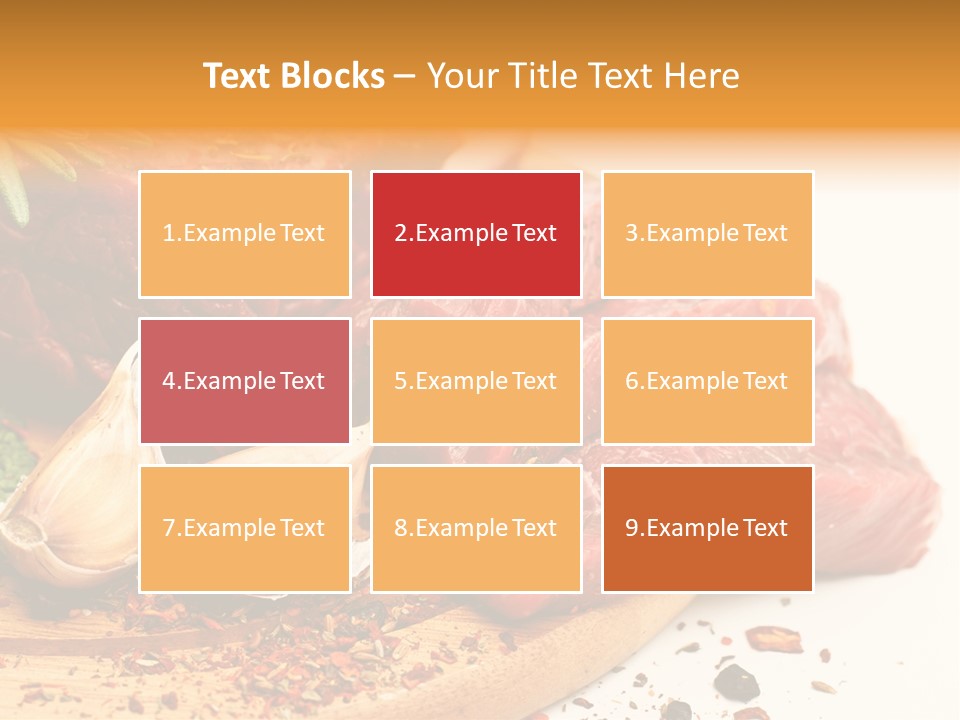 Text Blocks – Your Title Text Here

1.Example Text

2.Example Text

3.Example Text

4.Example Text

5.Example Text

6.Example Text

7.Example Text

8.Example Text

9.Example Text